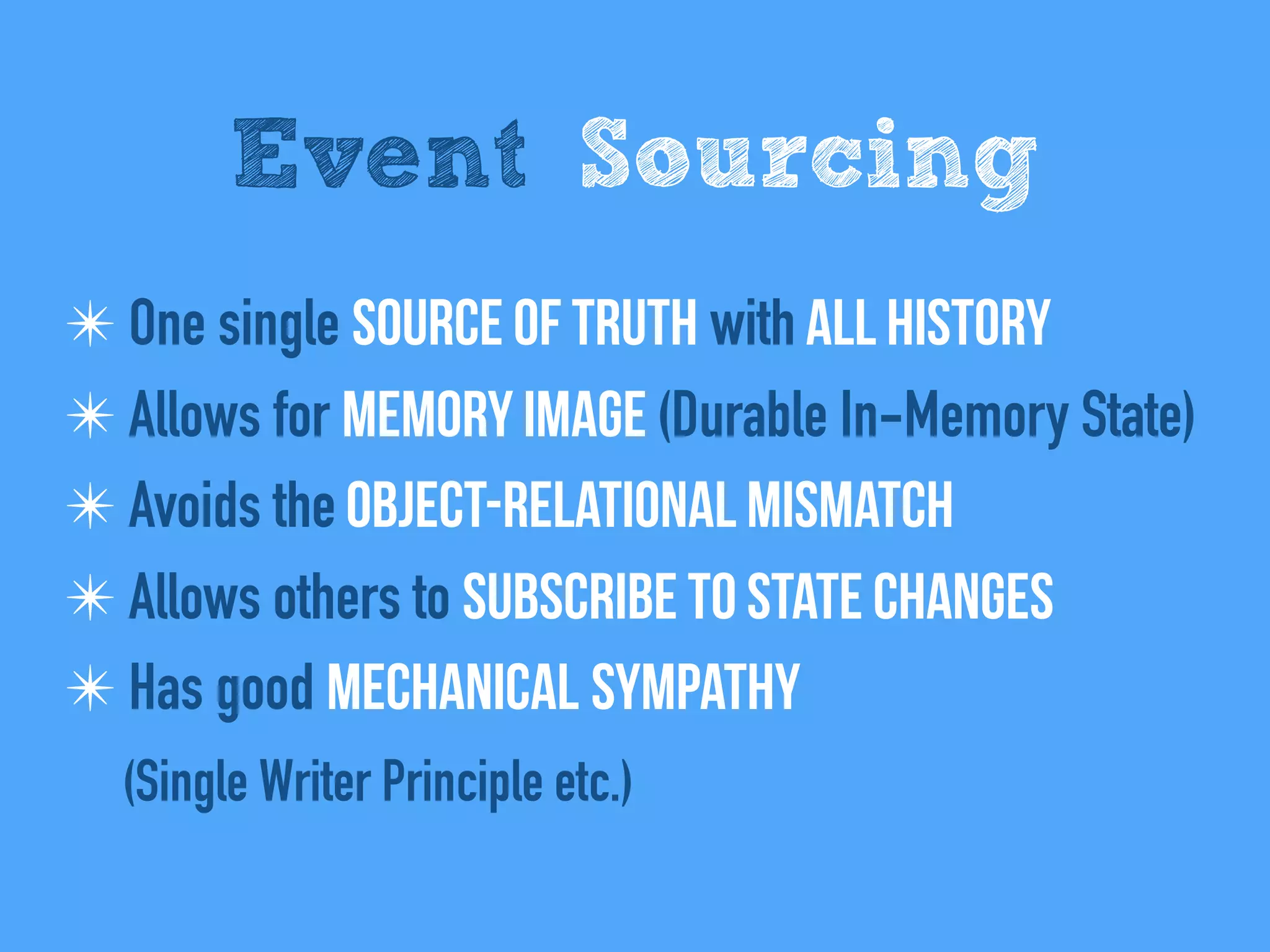 Event Sourcing

✳ One single SOURCE OF TRUTH with ALL HISTORY
✳ Allows for MEMORY IMAGE (Durable In-Memory State)
✳ Avoids the OBJECT-RELATIONAL MISMATCH
✳ Allows others to SUBSCRIBE TO STATE CHANGES
✳ Has good MECHANICAL SYMPATHY
(Single Writer Principle etc.)